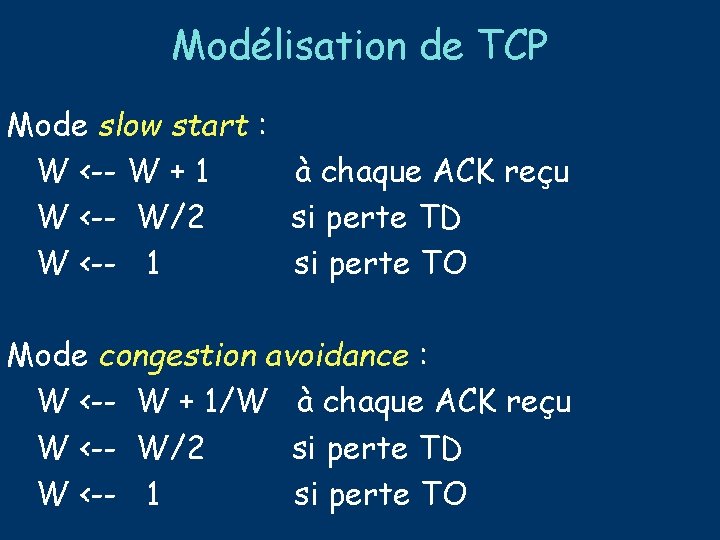 Modélisation de TCP

Mode slow start :

W <-- W + 1 à chaque ACK reçu
W <-- W/2 si perte TD
W <-- 1 si perte TO

Mode congestion avoidance :

W <-- W + 1/W à chaque ACK reçu
W <-- W/2 si perte TD
W <-- 1 si perte TO